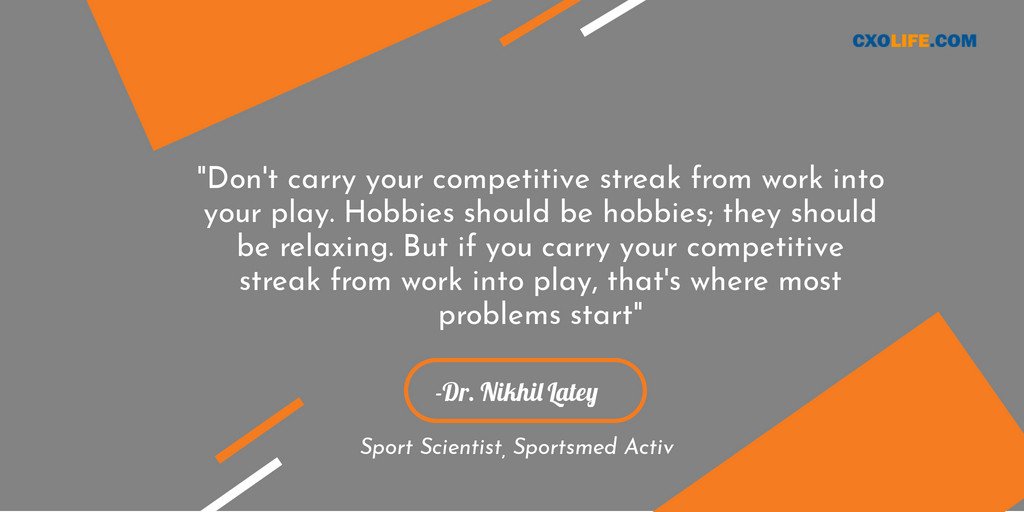 CXOLIFE.COM

"Don't carry your competitive streak from work into your play. Hobbies should be hobbies; they should be relaxing. But if you carry your competitive streak from work into play, that's where most problems start"

-Dr. Nikhil Latey

Sport Scientist, Sportsmed Activ